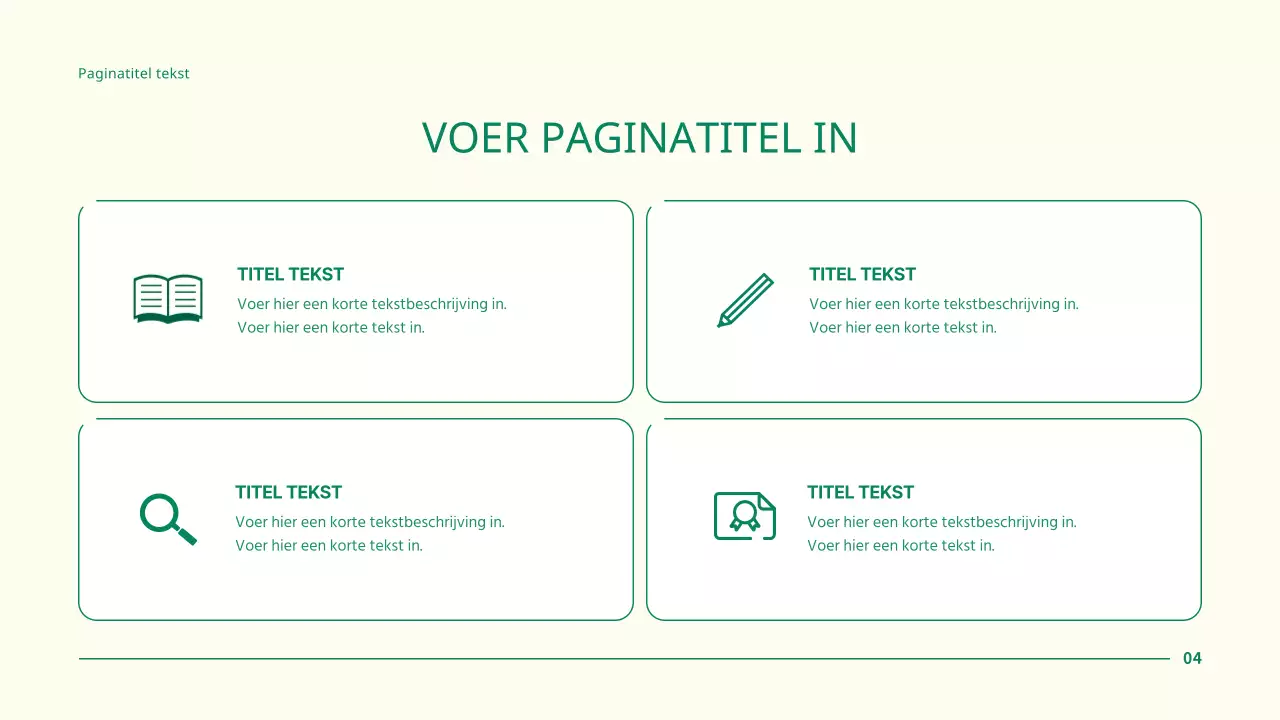 Paginatitel tekst

VOER PAGINATITEL IN

TITEL TEKST
Voer hier een korte tekstbeschrijving in.
Voer hier een korte tekst in.

TITEL TEKST
Voer hier een korte tekstbeschrijving in.
Voer hier een korte tekst in.

TITEL TEKST
Voer hier een korte tekstbeschrijving in.
Voer hier een korte tekst in.

TITEL TEKST
Voer hier een korte tekstbeschrijving in.
Voer hier een korte tekst in.

04